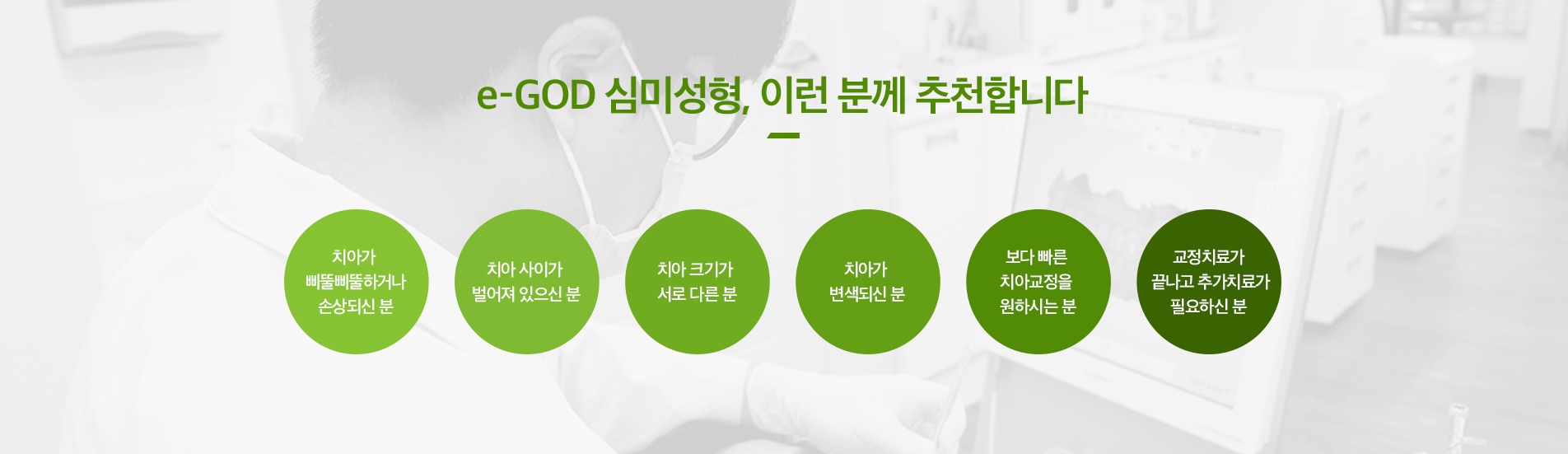 e-GOD 심미성형, 이런 분께 추천합니다

치아가
삐뚤삐뚤하거나
손상되신 분

치아 사이가
벌어져 있으신 분

치아 크기가
서로 다른 분

치아가
변색되신 분

보다 빠른
치아교정을
원하시는 분

교정치료가
끝나고 추가치료가
필요하신 분